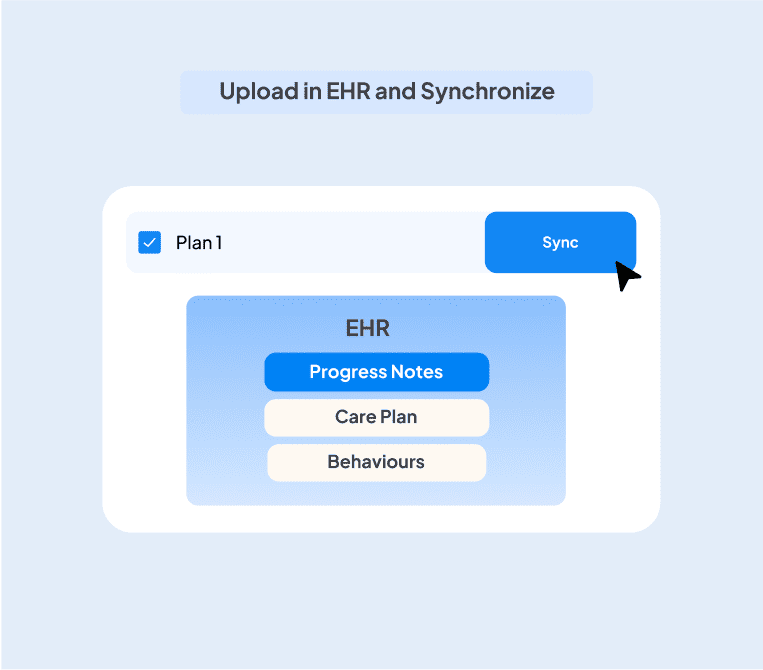 Upload in EHR and Synchronize

Plan 1

Sync

EHR

Progress Notes

Care Plan

Behaviours